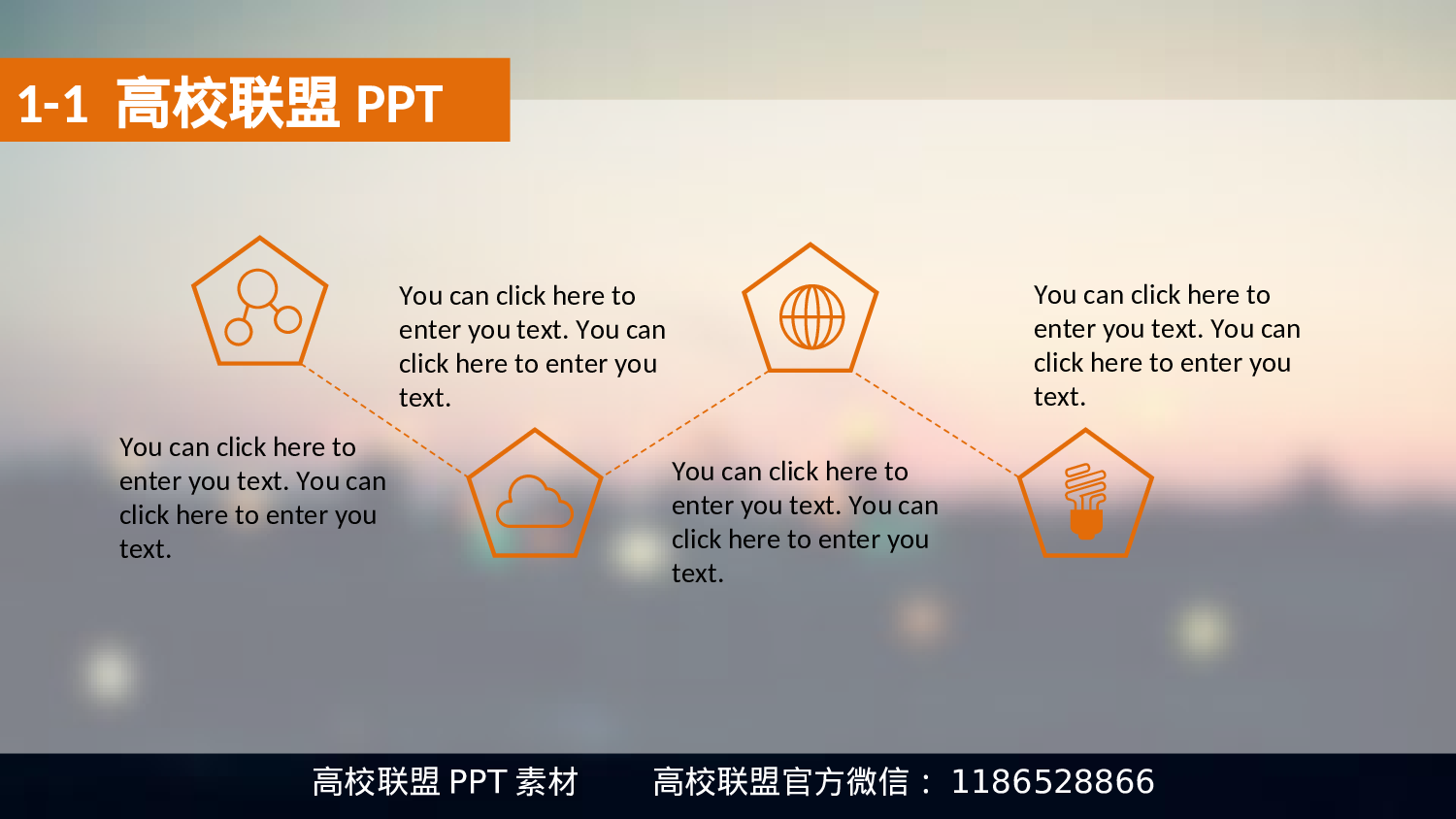 1-1 高校联盟 PPT

You can click here to enter you text. You can click here to enter you text.

You can click here to enter you text. You can click here to enter you text.

You can click here to enter you text. You can click here to enter you text.

You can click here to enter you text. You can click here to enter you text.

高校联盟 PPT 素材　　高校联盟官方微信： 1186528866